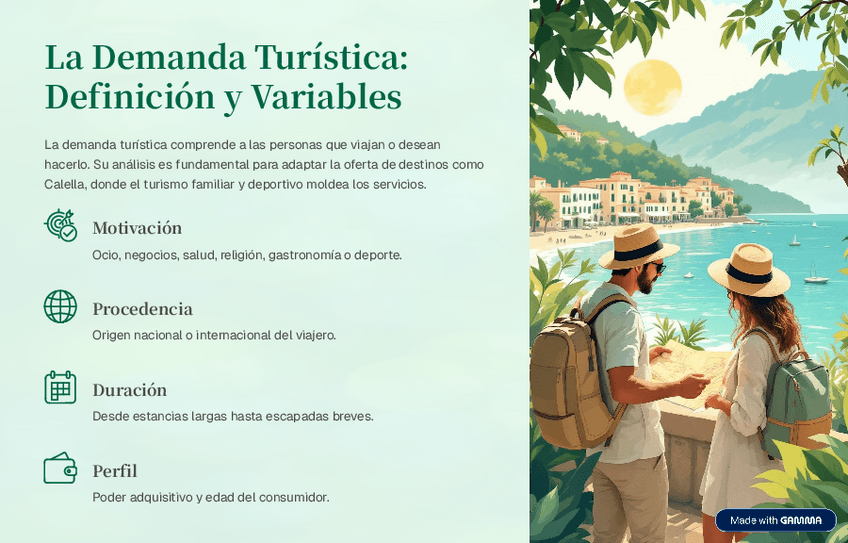 La Demanda Turística: Definición y Variables

La demanda turística comprende a las personas que viajan o desean hacerlo. Su análisis es fundamental para adaptar la oferta de destinos como Calella, donde el turismo familiar y deportivo moldea los servicios.

Motivación

Ocio, negocios, salud, religión, gastronomía o deporte.

Procedencia

Origen nacional o internacional del viajero.

Duración

Desde estancias largas hasta escapadas breves.

Perfil

Poder adquisitivo y edad del consumidor.

Made with GAMMA